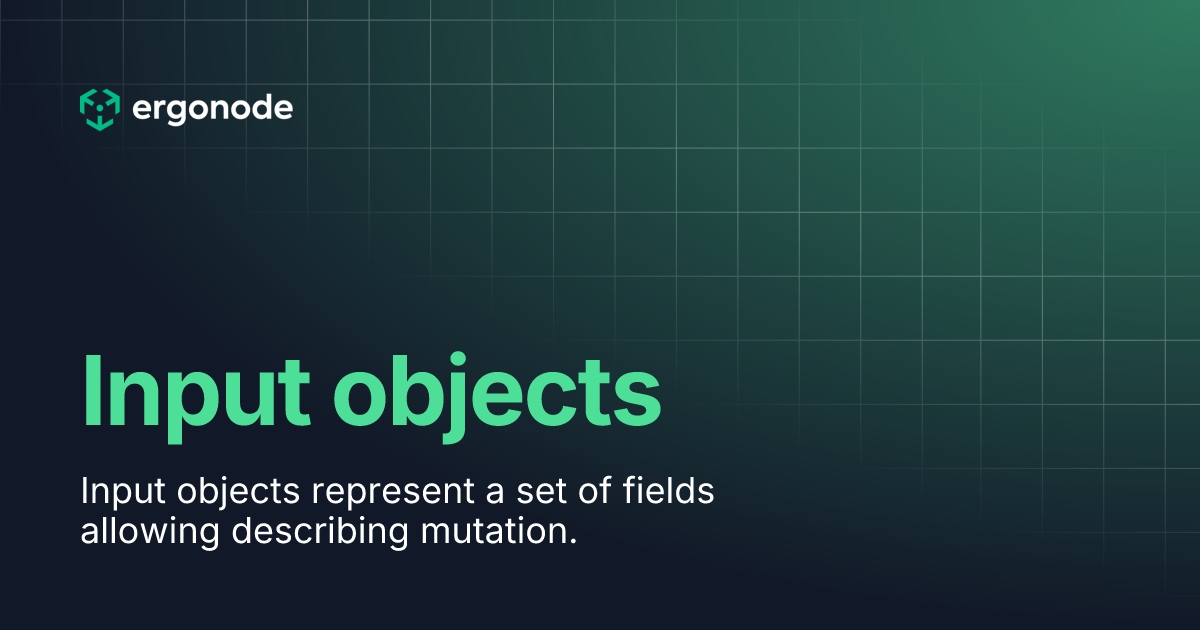 ergonode

Input objects

Input objects represent a set of fields allowing describing mutation.